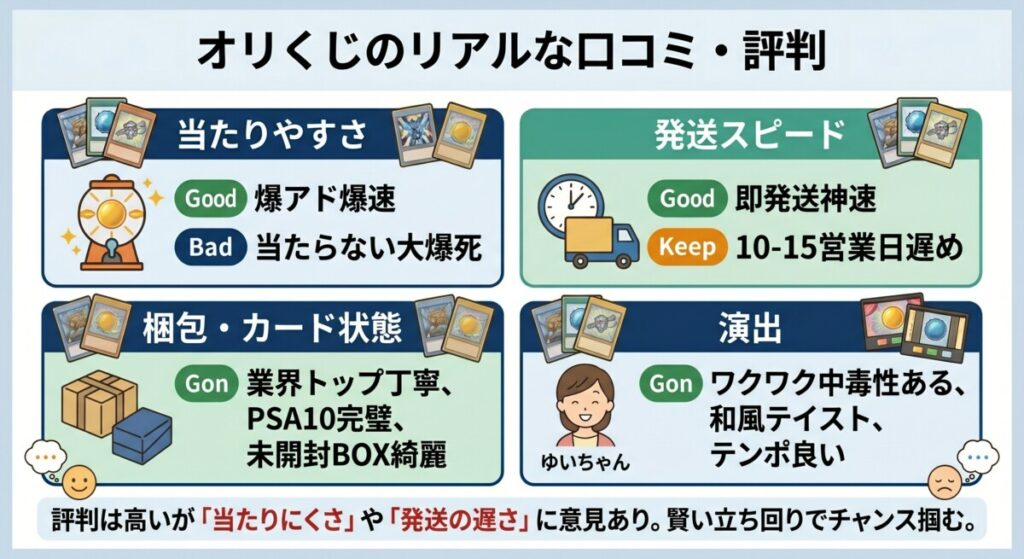 オリくじのリアルな口コミ・評判

当たりやすさ

Good 爆アド爆速

Bad 当たらない大爆死

発送スピード

Good 即発送神速

Keep 10-15営業日遅め

梱包・カード状態

Gon 業界トップ丁寧、PSA10完璧、未開封BOX綺麗

演出

ゆいちゃん

Gon ワクワク中毒性ある、和風テイスト、テンポ良い

評判は高いが「当たりにくさ」や「発送の遅さ」に意見あり。賢い立ち回りでチャンス掴む。